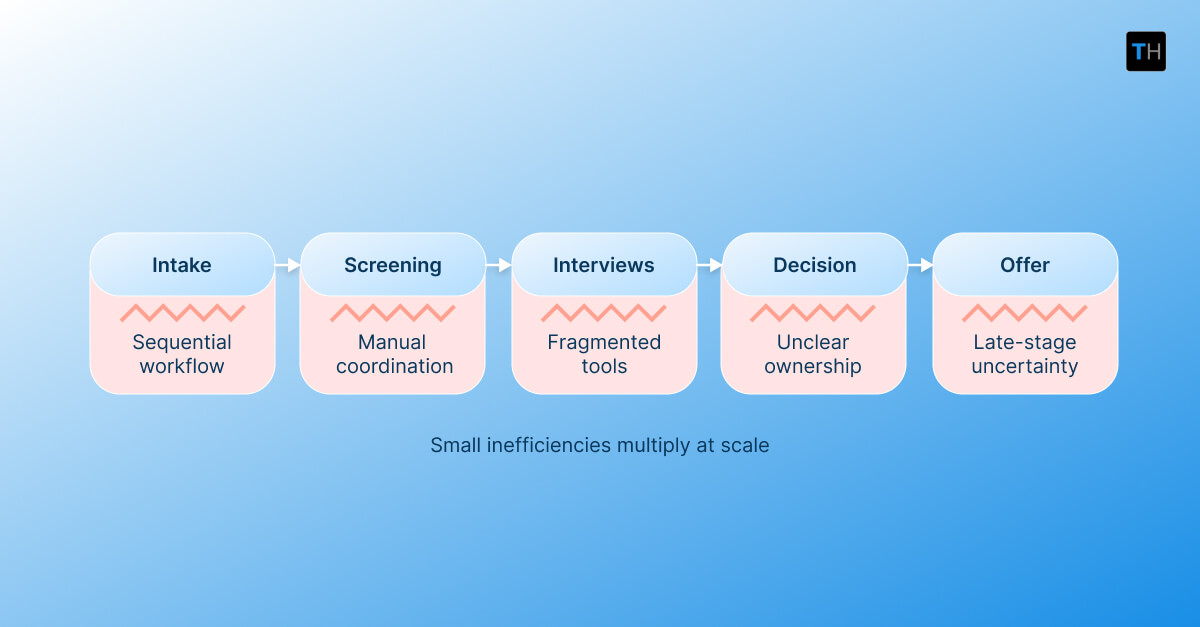 TH

Intake
Sequential workflow

Screening
Manual coordination

Interviews
Fragmented tools

Decision
Unclear ownership

Offer
Late-stage uncertainty

Small inefficiencies multiply at scale